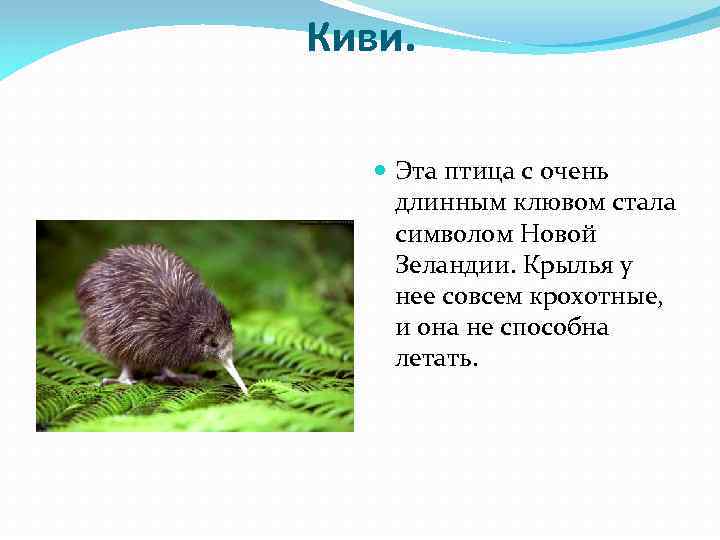 Киви.

Эта птица с очень длинным клювом стала символом Новой Зеландии. Крылья у нее совсем крохотные, и она не способна летать.